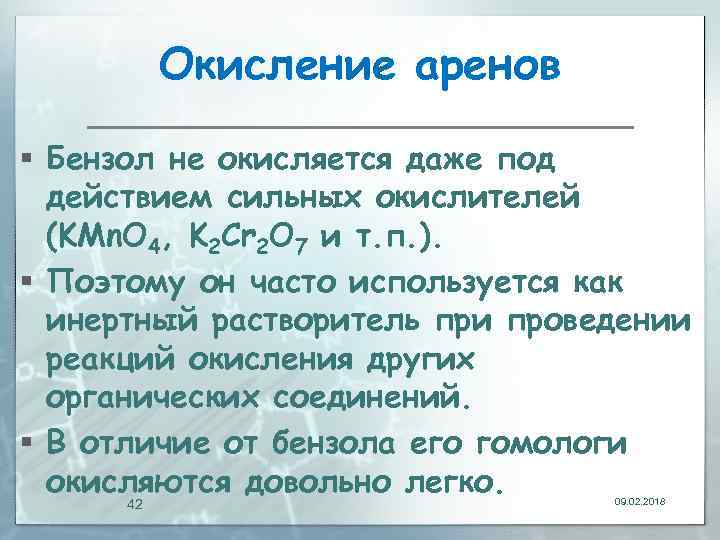 Окисление аренов

▪ Бензол не окисляется даже под действием сильных окислителей ($KMnO_4$, $K_2Cr_2O_7$ и т.п.).
▪ Поэтому он часто используется как инертный растворитель при проведении реакций окисления других органических соединений.
▪ В отличие от бензола его гомологи окисляются довольно легко.

42

09.02.2018